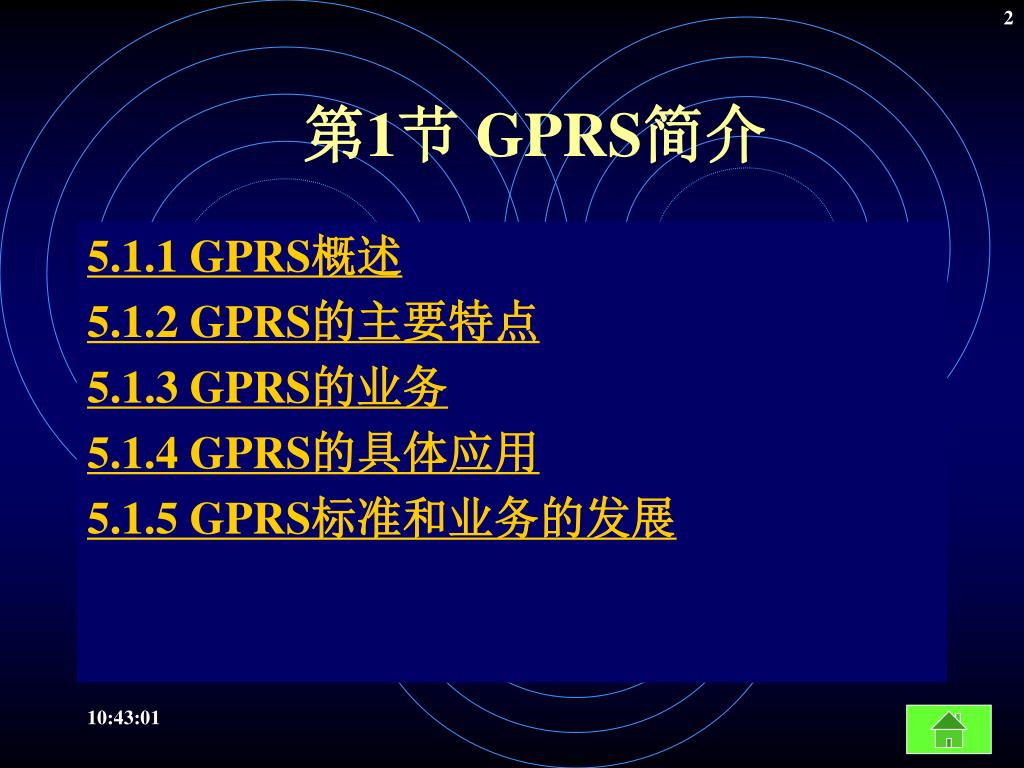 2

第1节 GPRS简介

5.1.1 GPRS概述
5.1.2 GPRS的主要特点
5.1.3 GPRS的业务
5.1.4 GPRS的具体应用
5.1.5 GPRS标准和业务的发展

10:43:01